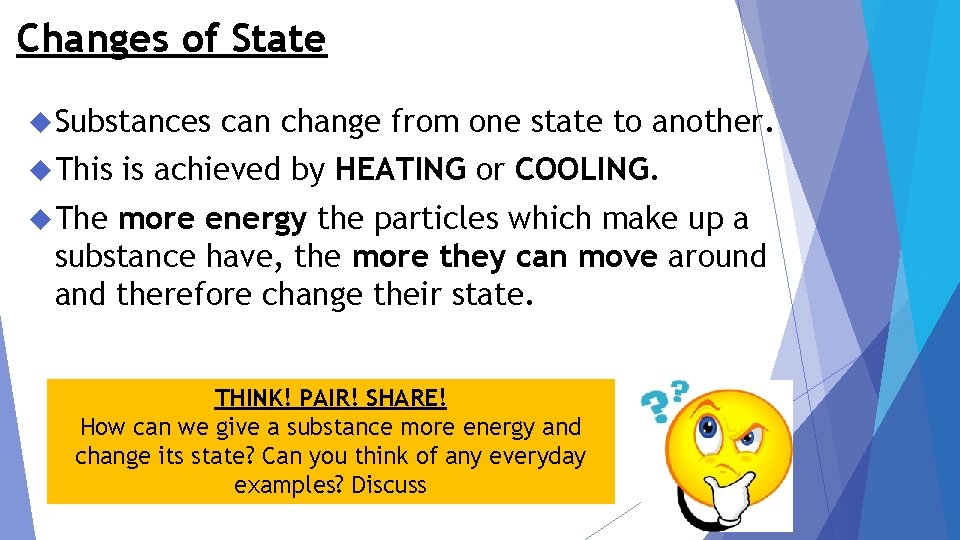 Changes of State

Substances can change from one state to another.

This is achieved by HEATING or COOLING.

The more energy the particles which make up a substance have, the more they can move around and therefore change their state.

THINK! PAIR! SHARE!
How can we give a substance more energy and change its state? Can you think of any everyday examples? Discuss

??